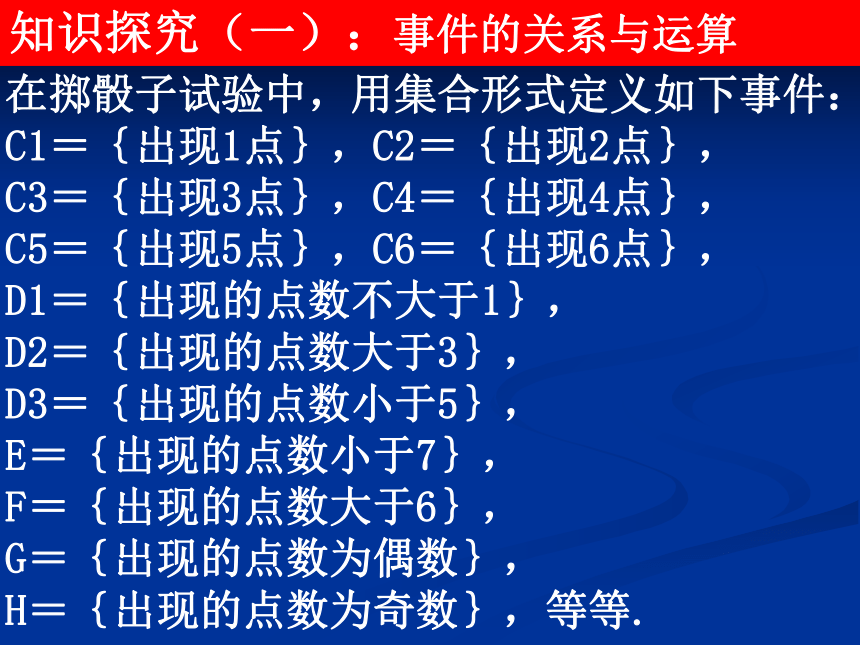 知识探究（一）：事件的关系与运算

在掷骰子试验中，用集合形式定义如下事件：
C1＝｛出现1点｝，C2＝｛出现2点｝，
C3＝｛出现3点｝，C4＝｛出现4点｝，
C5＝｛出现5点｝，C6＝｛出现6点｝，
D1＝｛出现的点数不大于1｝，
D2＝｛出现的点数大于3｝，
D3＝｛出现的点数小于5｝，
E＝｛出现的点数小于7｝，
F＝｛出现的点数大于6｝，
G＝｛出现的点数为偶数｝，
H＝｛出现的点数为奇数｝，等等.